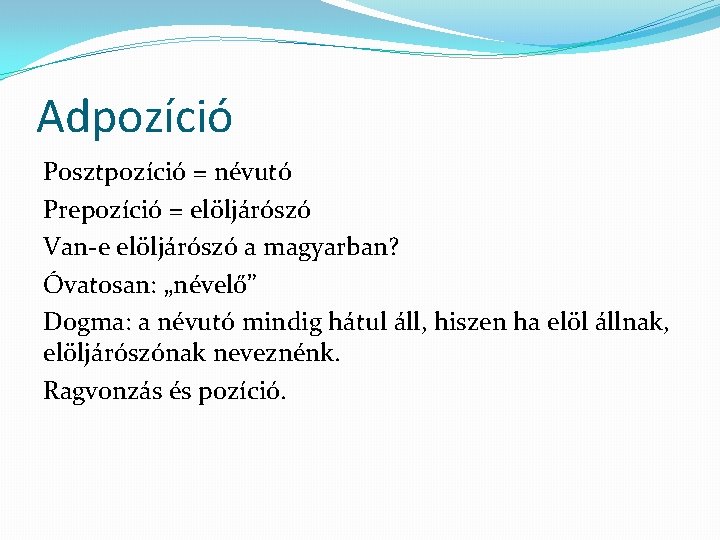 Adpozíció

Posztpozíció = névutó

Prepozíció = elöljárószó

Van-e elöljárószó a magyarban?

Óvatosan: „névelő”

Dogma: a névutó mindig hátul áll, hiszen ha elöl állnak, elöljárószónak neveznénk.

Ragvonzás és pozíció.